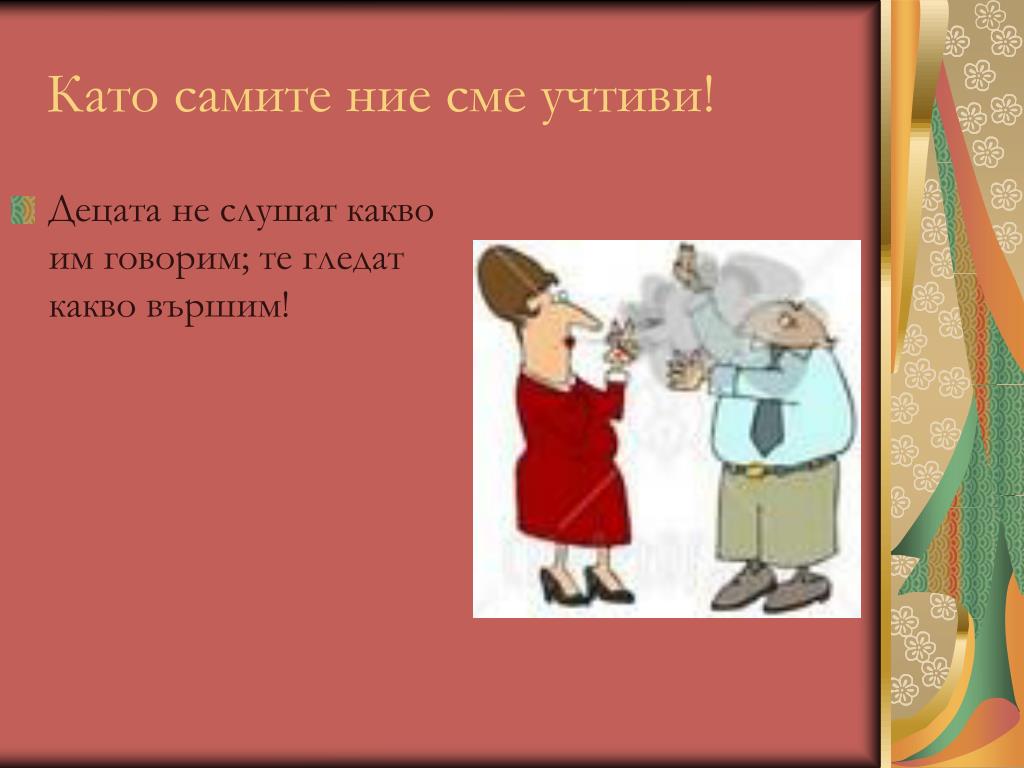 Като самите ние сме учтиви!

Децата не слушат какво им говорим; те гледат какво вършим!